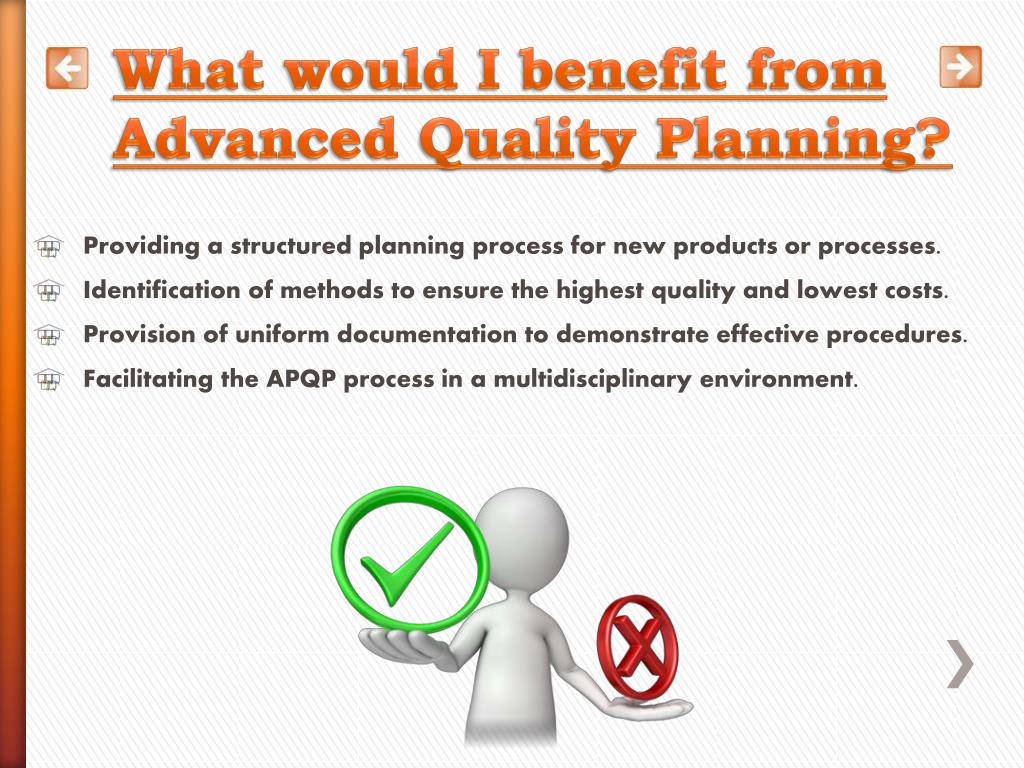 What would I benefit from Advanced Quality Planning?

Providing a structured planning process for new products or processes.

Identification of methods to ensure the highest quality and lowest costs.

Provision of uniform documentation to demonstrate effective procedures.

Facilitating the APQP process in a multidisciplinary environment.